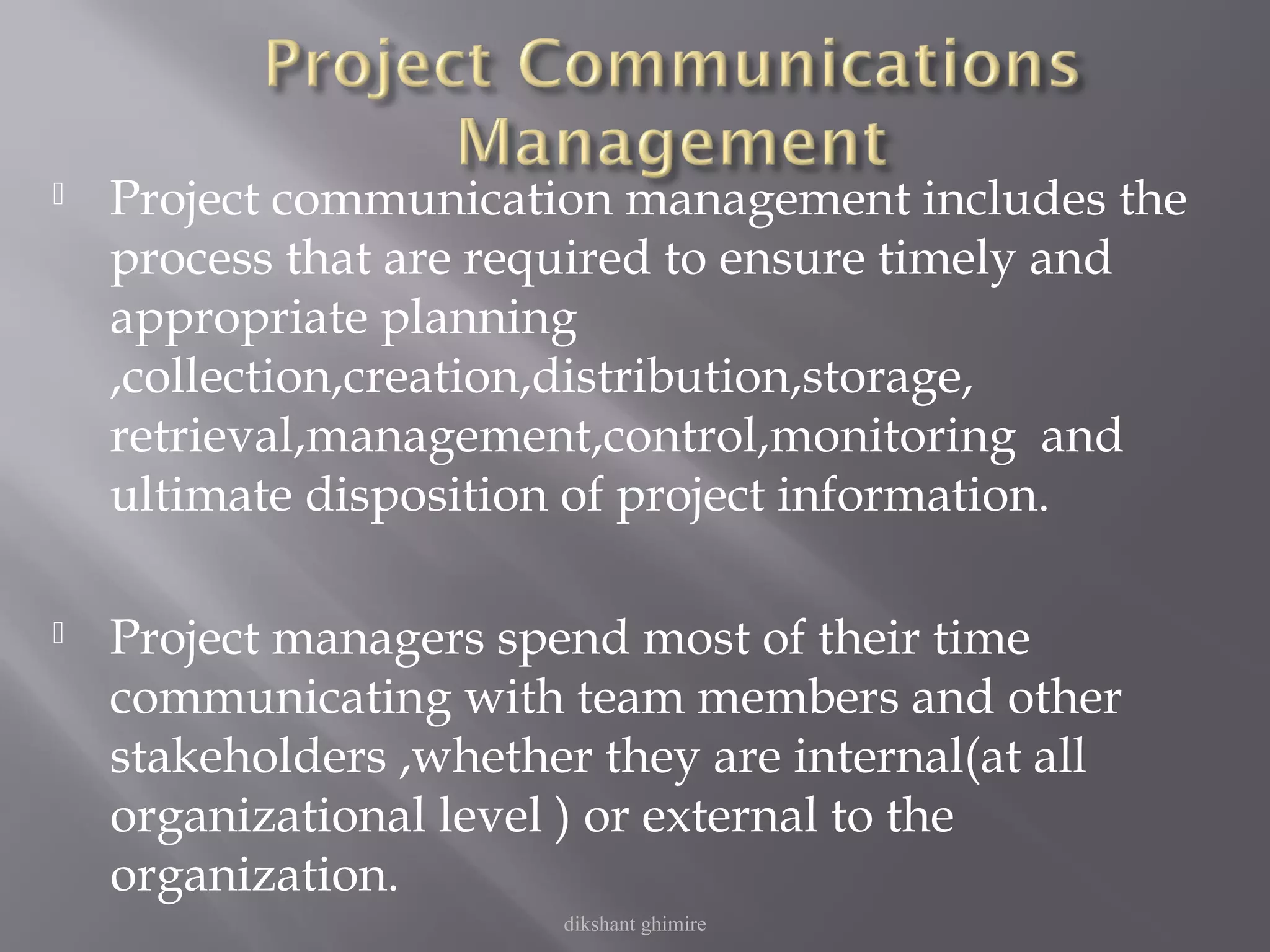 Project Communications Management

Project communication management includes the process that are required to ensure timely and appropriate planning ,collection,creation,distribution,storage, retrieval,management,control,monitoring and ultimate disposition of project information.

Project managers spend most of their time communicating with team members and other stakeholders ,whether they are internal(at all organizational level ) or external to the organization.

dikshant ghimire